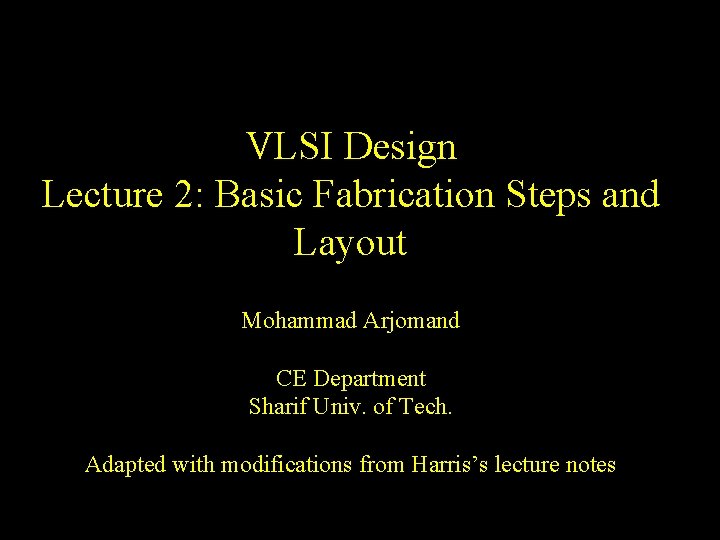 VLSI Design
Lecture 2: Basic Fabrication Steps and Layout

Mohammad Arjomand

CE Department
Sharif Univ. of Tech.

Adapted with modifications from Harris's lecture notes